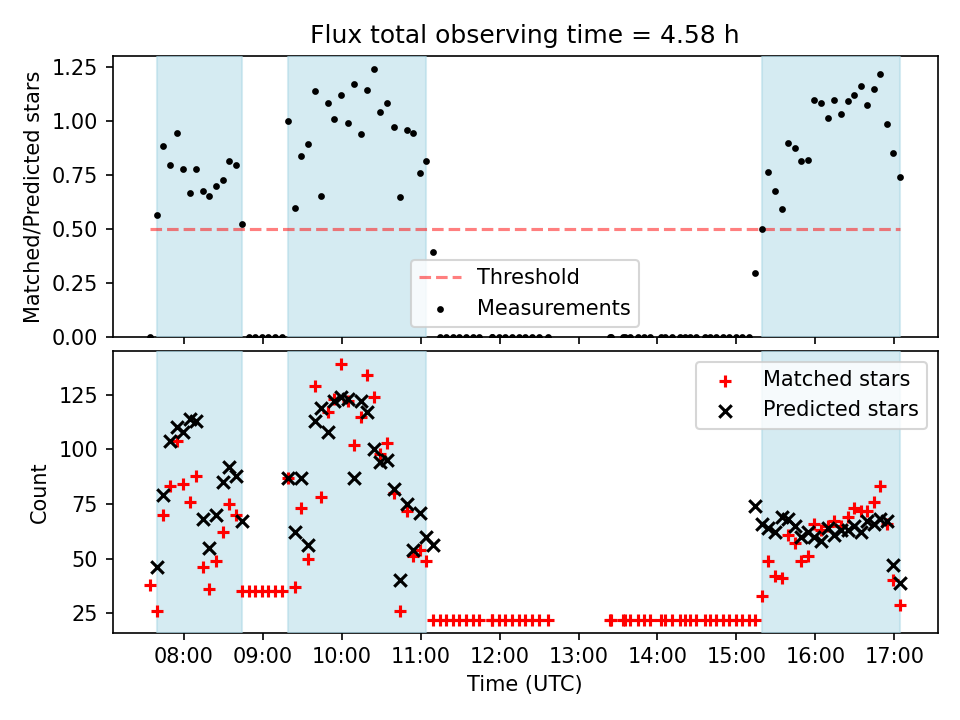 Flux total observing time = 4.58 h

Matched/Predicted stars

1.25
1.00
0.75
0.50
0.25
0.00

Threshold
Measurements

Count

125
100
75
50
25

Matched stars
Predicted stars

08:00 09:00 10:00 11:00 12:00 13:00 14:00 15:00 16:00 17:00

Time (UTC)